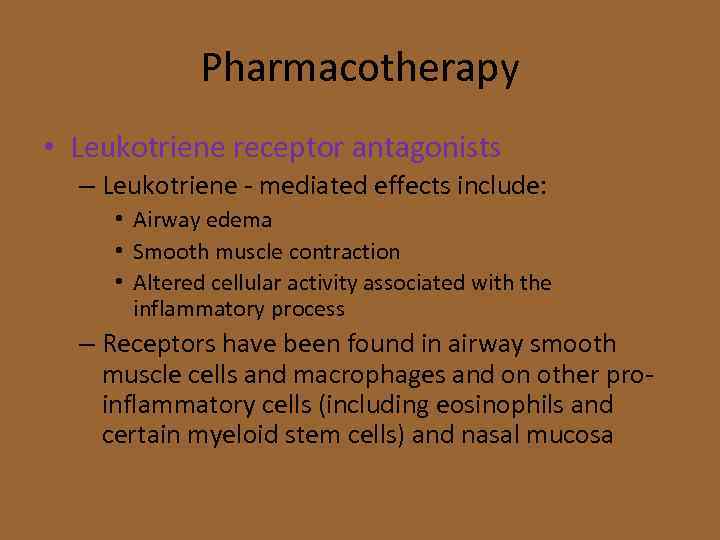 Pharmacotherapy

• Leukotriene receptor antagonists
– Leukotriene - mediated effects include:
• Airway edema
• Smooth muscle contraction
• Altered cellular activity associated with the inflammatory process
– Receptors have been found in airway smooth muscle cells and macrophages and on other pro-inflammatory cells (including eosinophils and certain myeloid stem cells) and nasal mucosa